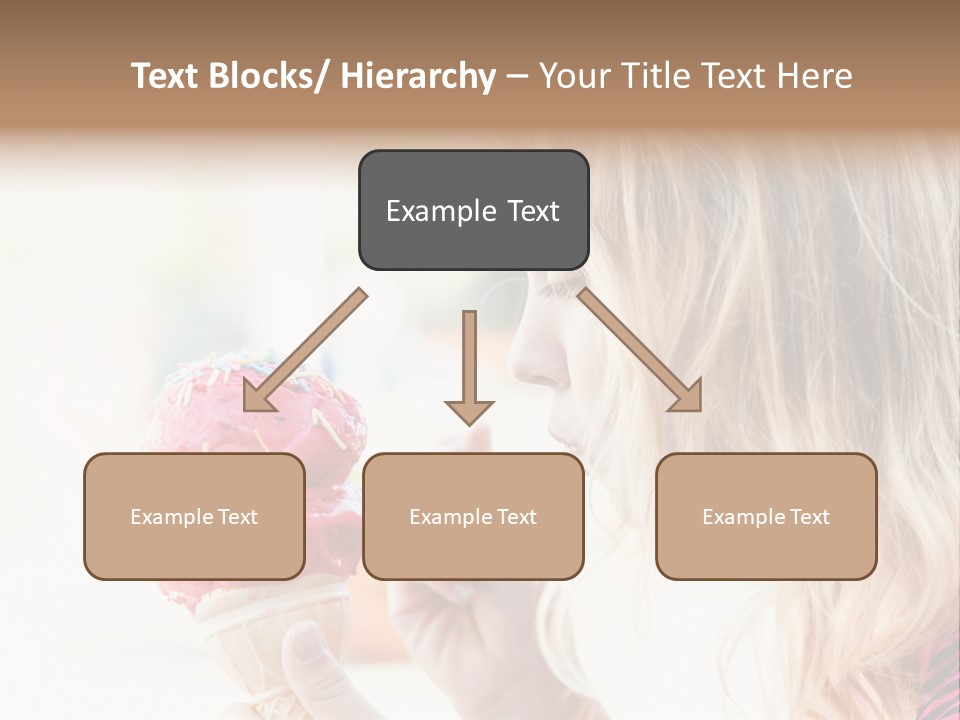 Text Blocks/ Hierarchy – Your Title Text Here

Example Text

Example Text

Example Text

Example Text